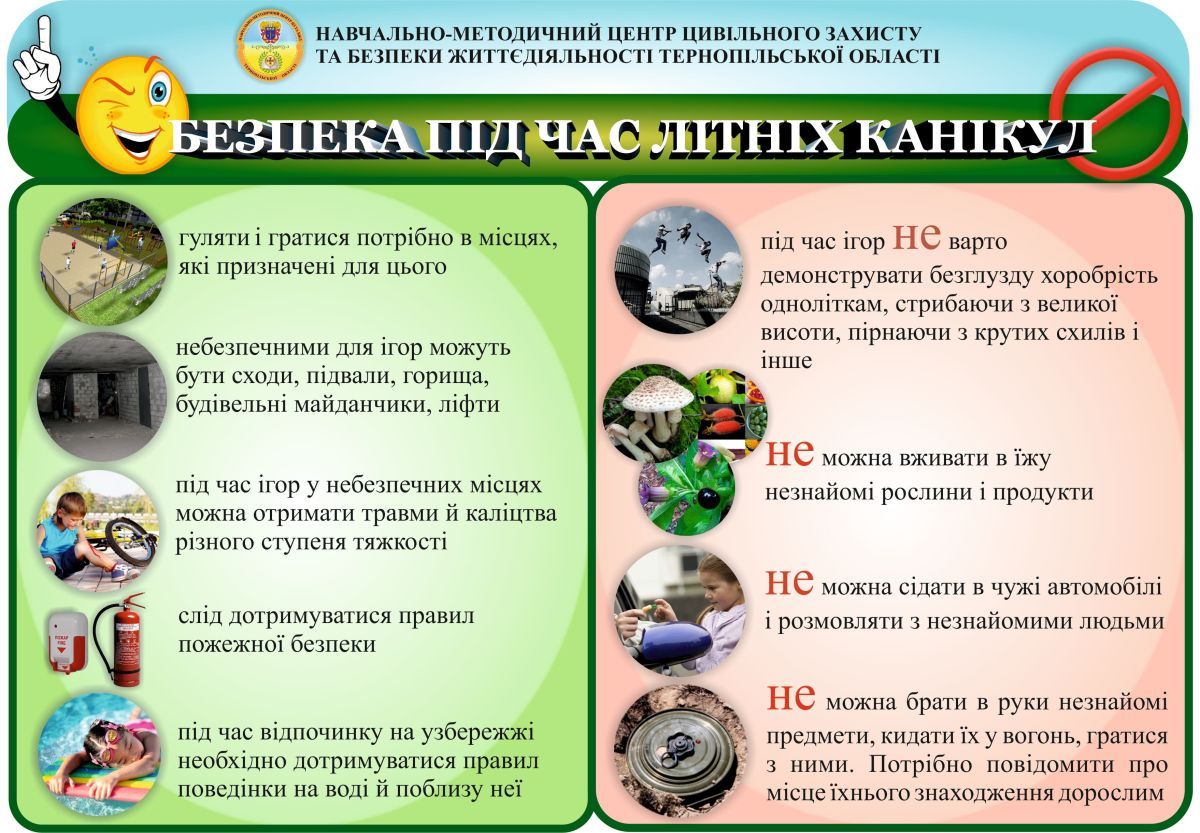 НАВЧАЛЬНО-МЕТОДИЧНИЙ ЦЕНТР ЦИВІЛЬНОГО ЗАХИСТУ ТА БЕЗПЕКИ ЖИТТЄДІЯЛЬНОСТІ ТЕРНОПІЛЬСЬКОЇ ОБЛАСТІ

БЕЗПЕКА ПІД ЧАС ЛІТНІХ КАНІКУЛ

гуляти і гратися потрібно в місцях, які призначені для цього

небезпечними для ігор можуть бути сходи, підвали, горища, будівельні майданчики, ліфти

під час ігор у небезпечних місцях можна отримати травми й каліцтва різного ступеня тяжкості

слід дотримуватися правил пожежної безпеки

під час відпочинку на узбережжі необхідно дотримуватися правил поведінки на воді й поблизу неї

під час ігор не варто демонструвати безглузду хоробрість одноліткам, стрибаючи з великої висоти, пірнаючи з крутих схилів і інше

не можна вживати в їжу незнайомі рослини і продукти

не можна сідати в чужі автомобілі і розмовляти з незнайомими людьми

не можна брати в руки незнайомі предмети, кидати їх у вогонь, гратися з ними. Потрібно повідомити про місце їхнього знаходження дорослим